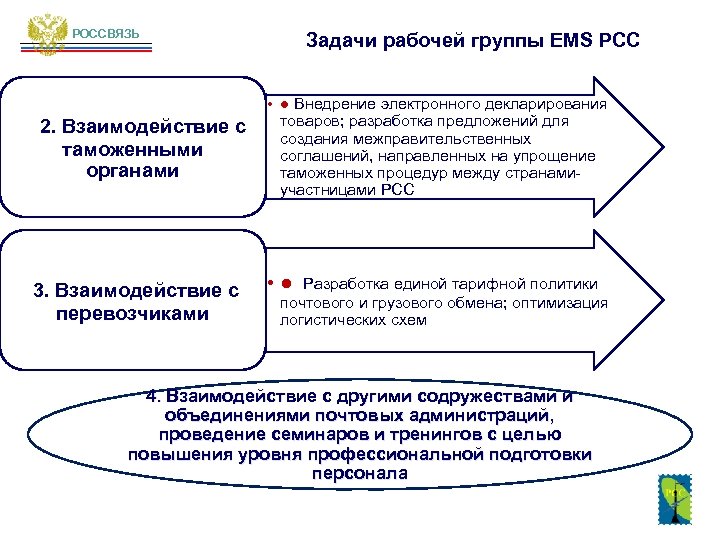 РОССВЯЗЬ

Задачи рабочей группы EMS РСС

2. Взаимодействие с таможенными органами

• ● Внедрение электронного декларирования товаров; разработка предложений для создания межправительственных соглашений, направленных на упрощение таможенных процедур между странами-участницами РСС

3. Взаимодействие с перевозчиками

• ● Разработка единой тарифной политики почтового и грузового обмена; оптимизация логистических схем

4. Взаимодействие с другими содружествами и объединениями почтовых администраций, проведение семинаров и тренингов с целью повышения уровня профессиональной подготовки персонала